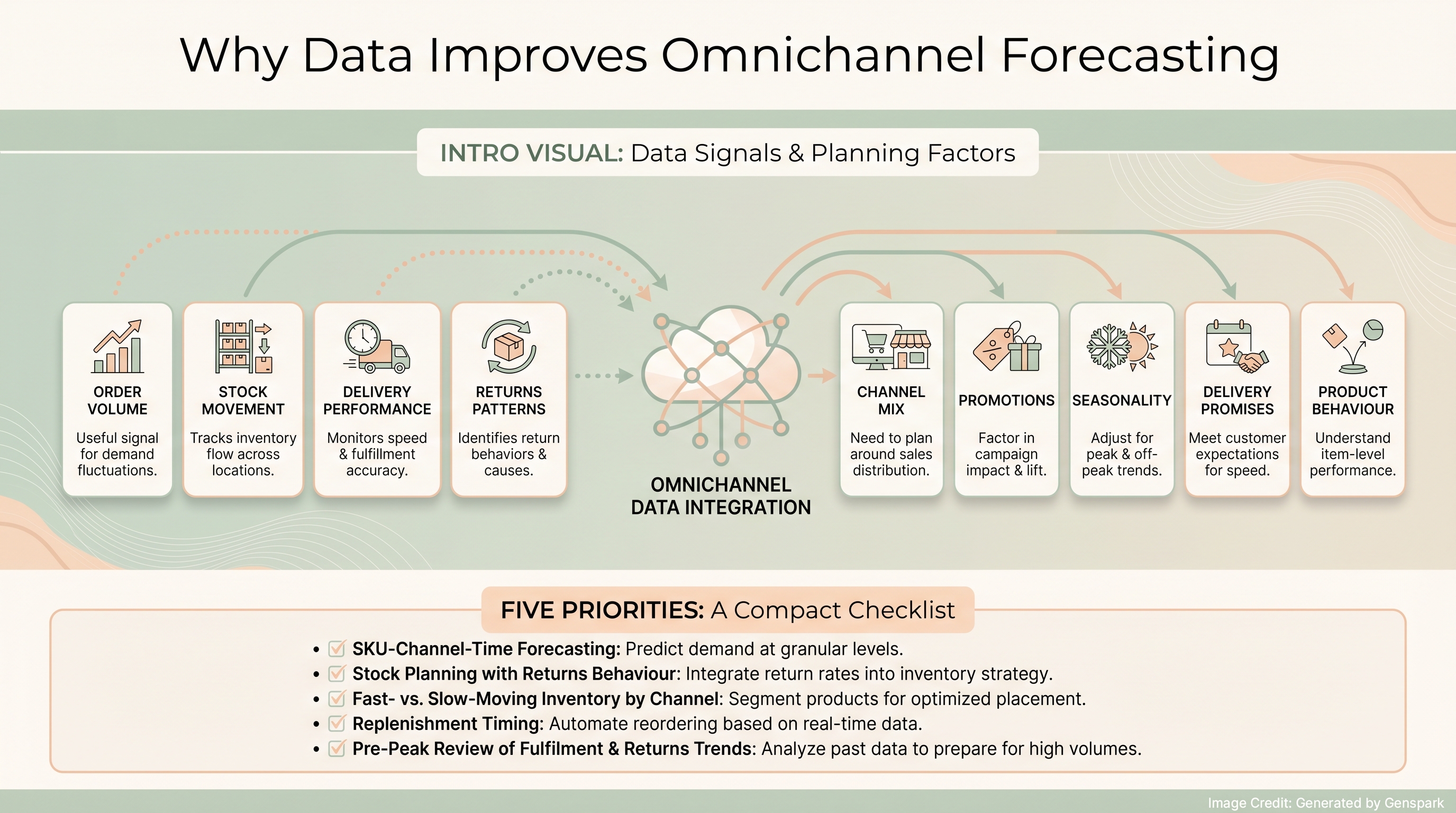 Why Data Improves Omnichannel Forecasting

INTRO VISUAL: Data Signals & Planning Factors

ORDER VOLUME
Useful signal for demand fluctuations.

STOCK MOVEMENT
Tracks inventory flow across locations.

DELIVERY PERFORMANCE
Monitors speed & fulfillment accuracy.

RETURNS PATTERNS
Identifies return behaviors & causes.

OMNICHANNEL DATA INTEGRATION

CHANNEL MIX
Need to plan around sales distribution.

PROMOTIONS
Factor in campaign impact & lift.

SEASONALITY
Adjust for peak & off-peak trends.

DELIVERY PROMISES
Meet customer expectations for speed.

PRODUCT BEHAVIOUR
Understand item-level performance.

FIVE PRIORITIES: A Compact Checklist

• SKU-Channel-Time Forecasting: Predict demand at granular levels.
• Stock Planning with Returns Behaviour: Integrate return rates into inventory strategy.
• Fast- vs. Slow-Moving Inventory by Channel: Segment products for optimized placement.
• Replenishment Timing: Automate reordering based on real-time data.
• Pre-Peak Review of Fulfilment & Returns Trends: Analyze past data to prepare for high volumes.

Image Credit: Generated by Genspark